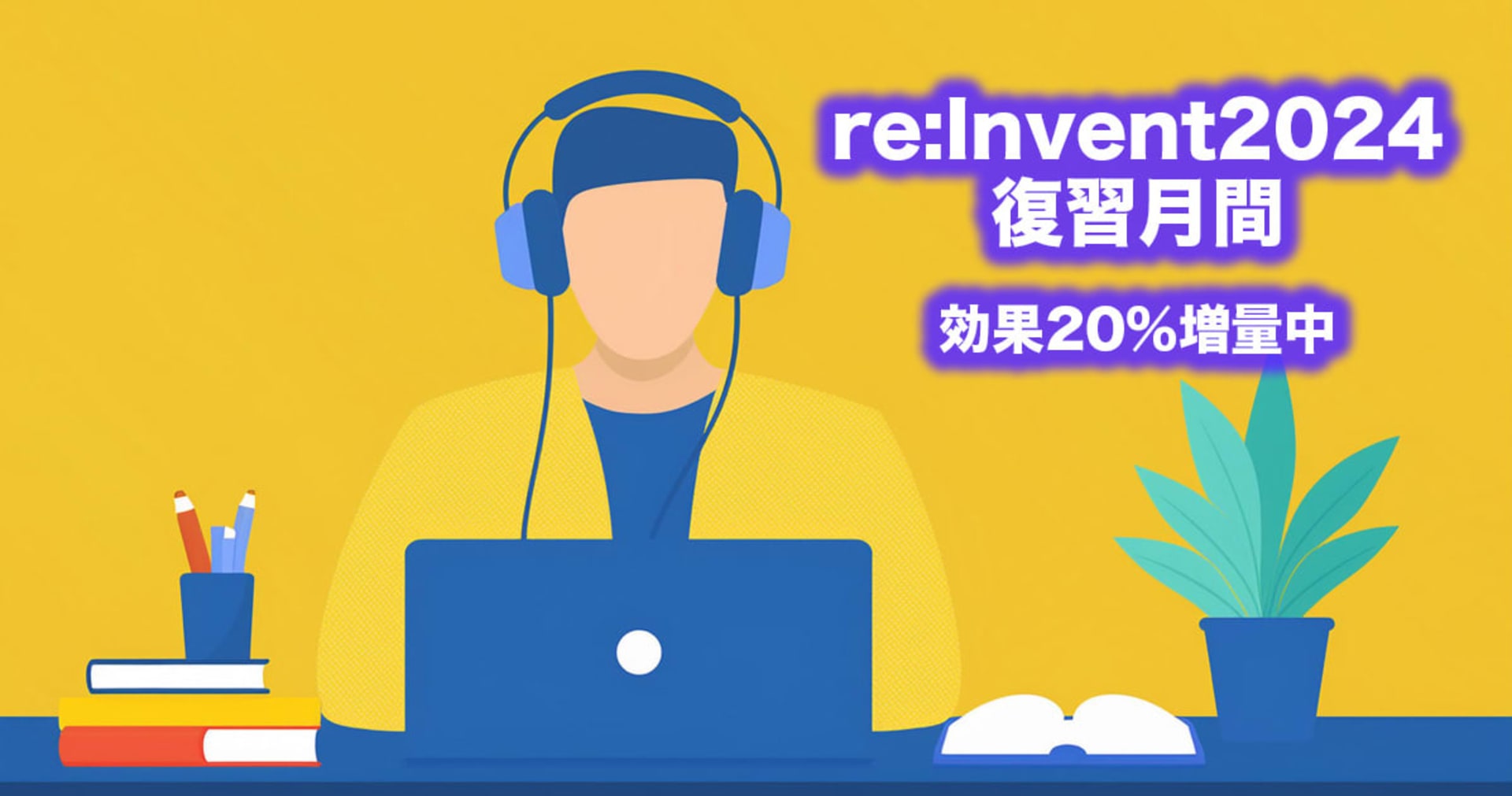 re:Invent2024
復習月間

効果20%増量中